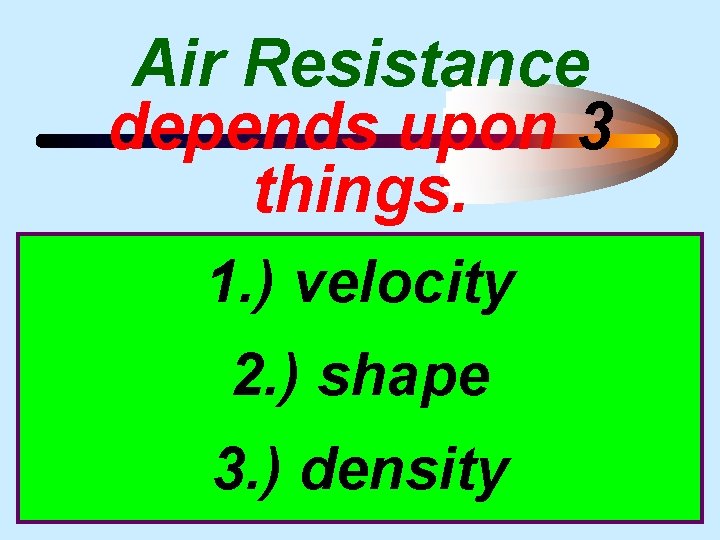 Air Resistance depends upon 3 things.

1.) velocity

2.) shape

3.) density